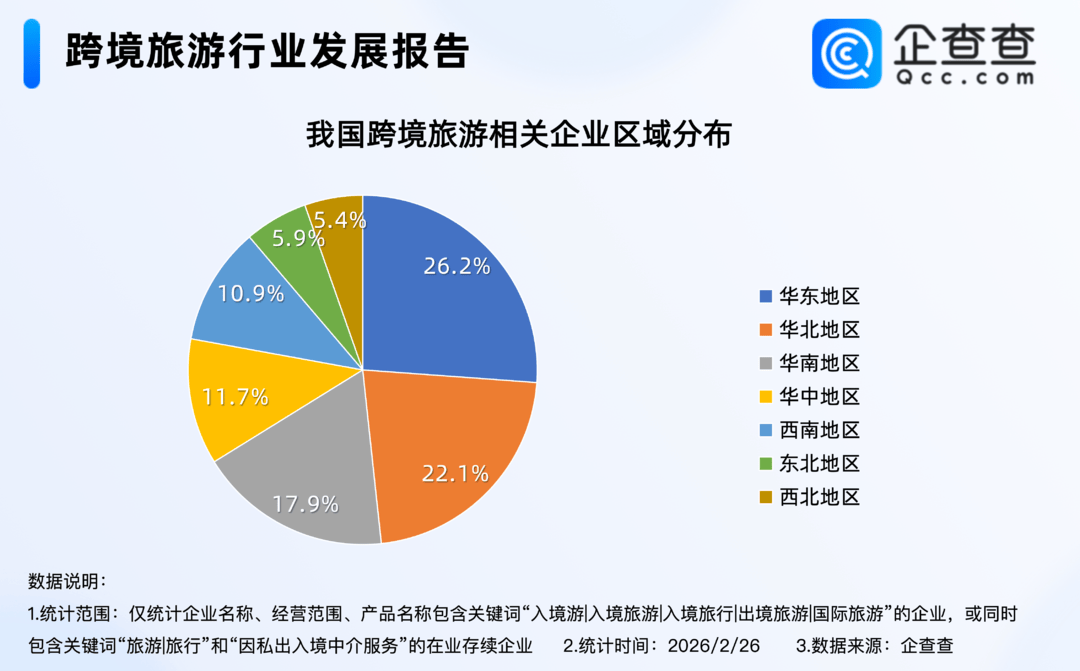 跨境旅游行业发展报告

企查查
Qcc.com

我国跨境旅游相关企业区域分布

26.2%
22.1%
17.9%
11.7%
10.9%
5.9%
5.4%

华东地区
华北地区
华南地区
华中地区
西南地区
东北地区
西北地区

数据说明：
1.统计范围：仅统计企业名称、经营范围、产品名称包含关键词“入境游|入境旅游|入境旅行|出境旅游|国际旅游”的企业，或同时包含关键词“旅游|旅行”和“因私出入境中介服务”的在业存续企业　2.统计时间：2026/2/26　3.数据来源：企查查